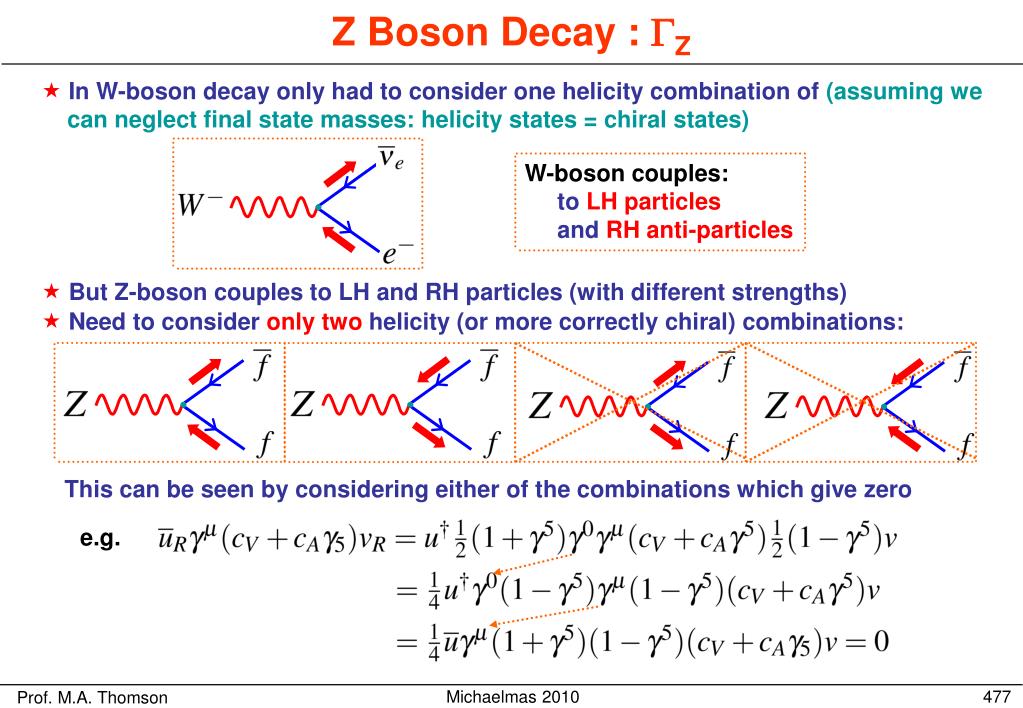 Z Boson Decay : $\Gamma_Z$

★ In W-boson decay only had to consider one helicity combination of (assuming we can neglect final state masses: helicity states = chiral states)

$W^-$ $\overline{\nu}_e$ $e^-$

W-boson couples:
to LH particles
and RH anti-particles

★ But Z-boson couples to LH and RH particles (with different strengths)
★ Need to consider only two helicity (or more correctly chiral) combinations:

$Z$ $\overline{f}$ $f$ $Z$ $\overline{f}$ $f$ $Z$ $\overline{f}$ $f$ $Z$ $\overline{f}$ $f$

This can be seen by considering either of the combinations which give zero

e.g. $\overline{u}_R\gamma^\mu(c_V + c_A\gamma_5)v_R = u^\dagger\frac{1}{2}(1+\gamma^5)\gamma^0\gamma^\mu(c_V + c_A\gamma^5)\frac{1}{2}(1-\gamma^5)v$
$= \frac{1}{4}u^\dagger\gamma^0(1-\gamma^5)\gamma^\mu(1-\gamma^5)(c_V + c_A\gamma^5)v$
$= \frac{1}{4}\overline{u}\gamma^\mu(1+\gamma^5)(1-\gamma^5)(c_V + c_A\gamma_5)v = 0$

Prof. M.A. Thomson Michaelmas 2010 477